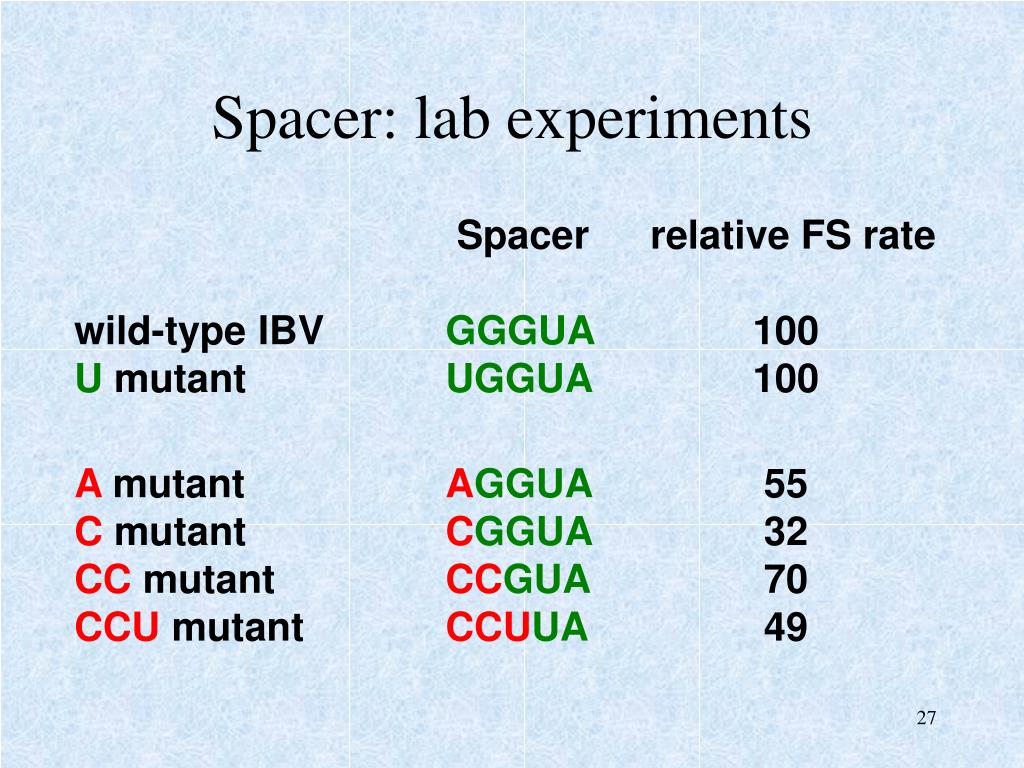 Spacer: lab experiments

| | Spacer | relative FS rate |
|---|---|---|
| wild-type IBV | GGGUA | 100 |
| U mutant | UGGUA | 100 |
| A mutant | AGGUA | 55 |
| C mutant | CGGUA | 32 |
| CC mutant | CCGUA | 70 |
| CCU mutant | CCUUA | 49 |

27